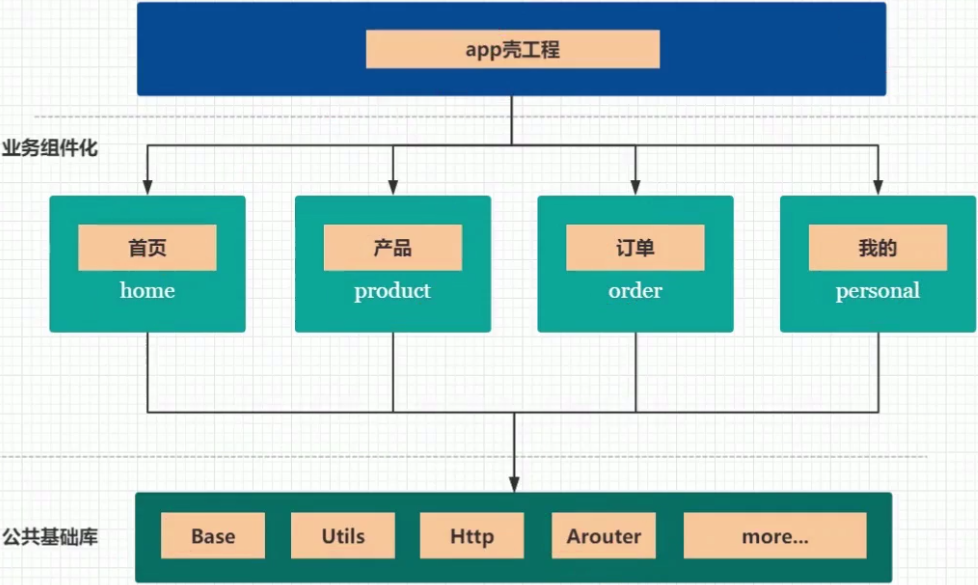 app壳工程

业务组件化

首页
home

产品
product

订单
order

我的
personal

公共基础库

Base

Utils

Http

Arouter

more...